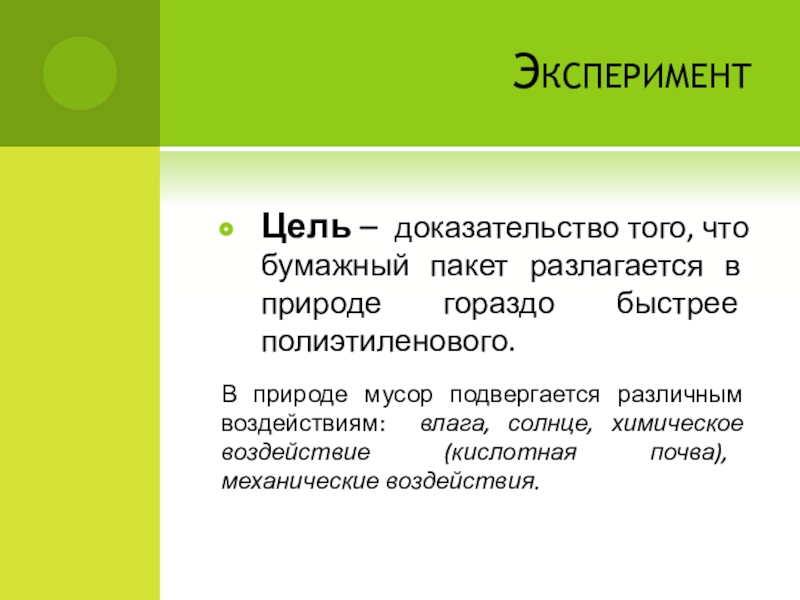 Эксперимент

Цель – доказательство того, что бумажный пакет разлагается в природе гораздо быстрее полиэтиленового.

В природе мусор подвергается различным воздействиям: влага, солнце, химическое воздействие (кислотная почва), механические воздействия.